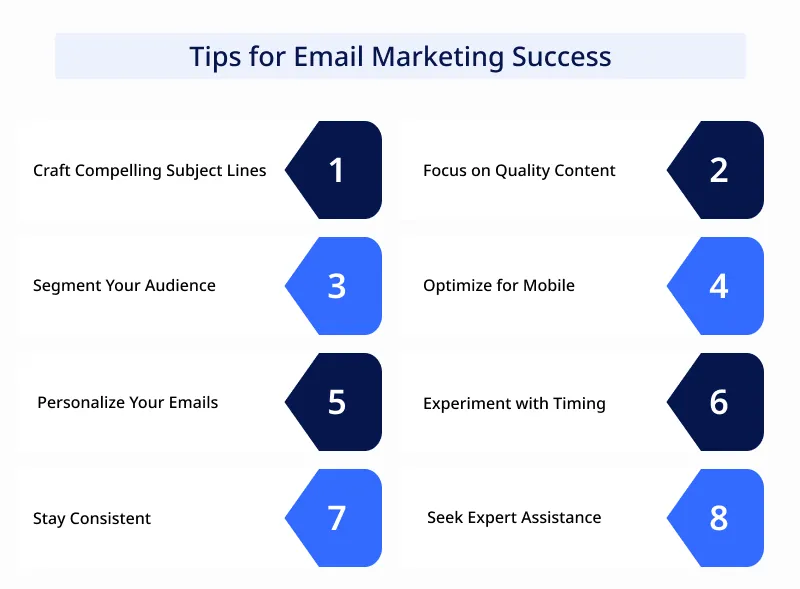 Tips for Email Marketing Success

Craft Compelling Subject Lines 1

Focus on Quality Content 2

Segment Your Audience 3

Optimize for Mobile 4

Personalize Your Emails 5

Experiment with Timing 6

Stay Consistent 7

Seek Expert Assistance 8